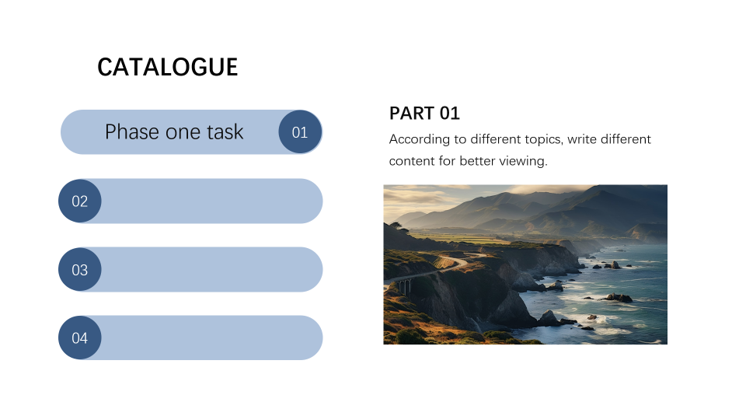 CATALOGUE

Phase one task 01

02

03

04

PART 01

According to different topics, write different content for better viewing.